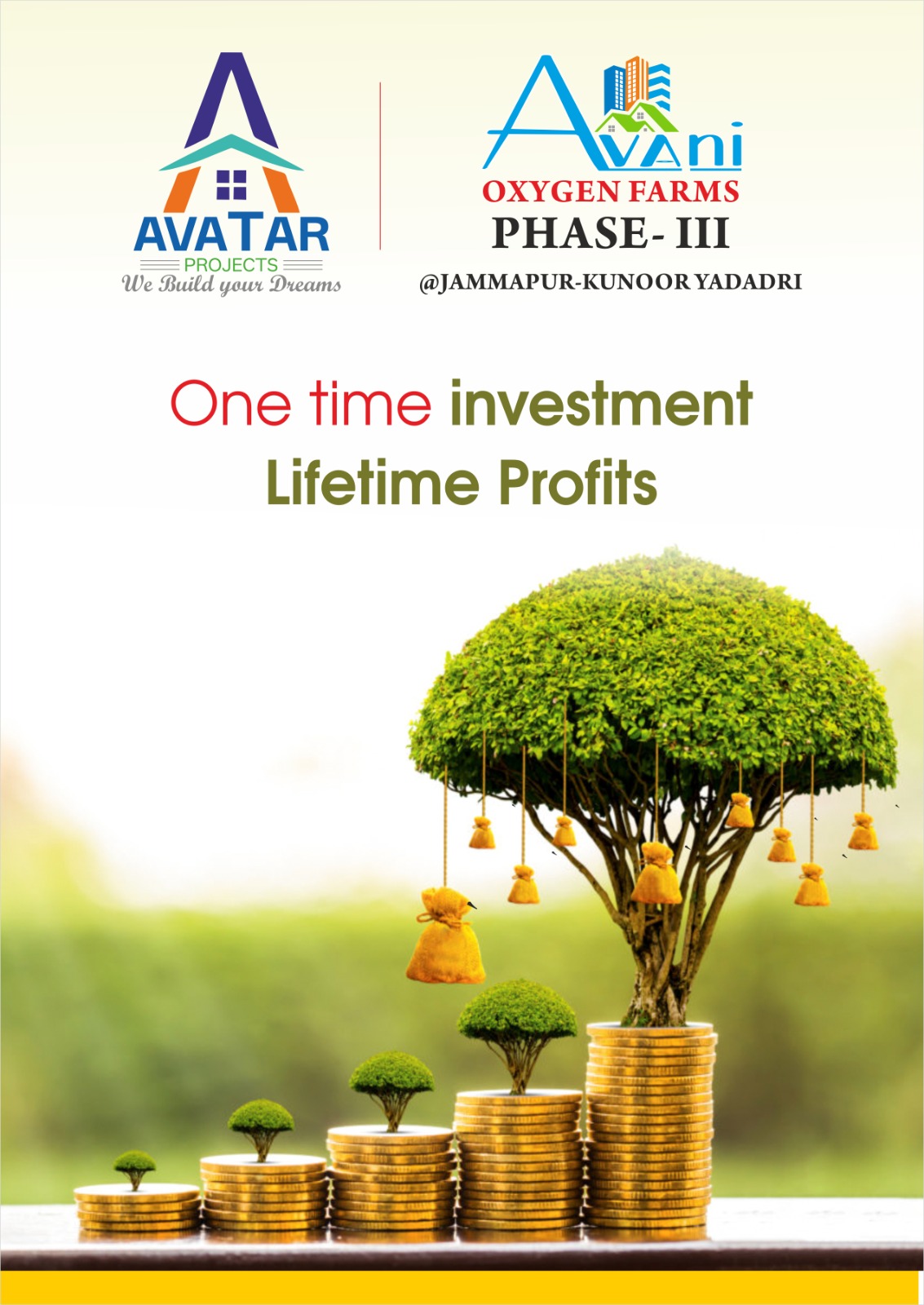 AVATAR
PROJECTS
We Build your Dreams

Avani
OXYGEN FARMS
PHASE- III
@JAMMAPUR-KUNOOR YADADRI

One time investment
Lifetime Profits